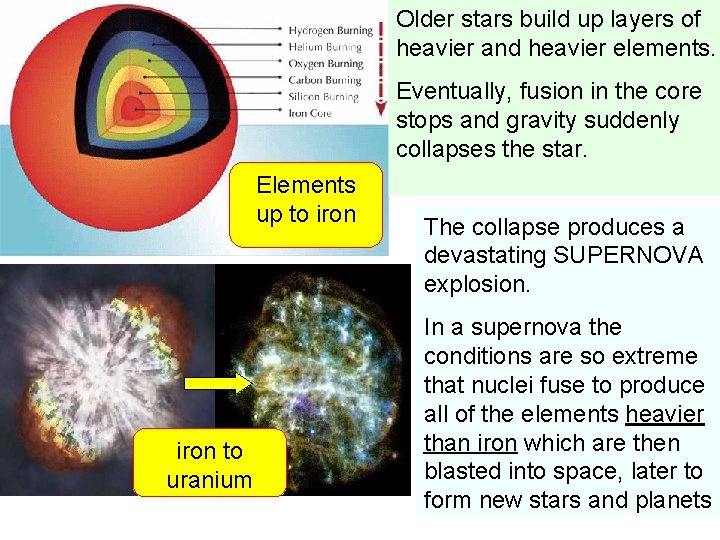 Hydrogen Burning
Helium Burning
Oxygen Burning
Carbon Burning
Silicon Burning
Iron Core

Elements up to iron

Older stars build up layers of heavier and heavier elements.

Eventually, fusion in the core stops and gravity suddenly collapses the star.

The collapse produces a devastating SUPERNOVA explosion.

In a supernova the conditions are so extreme that nuclei fuse to produce all of the elements heavier than iron which are then blasted into space, later to form new stars and planets

iron to uranium